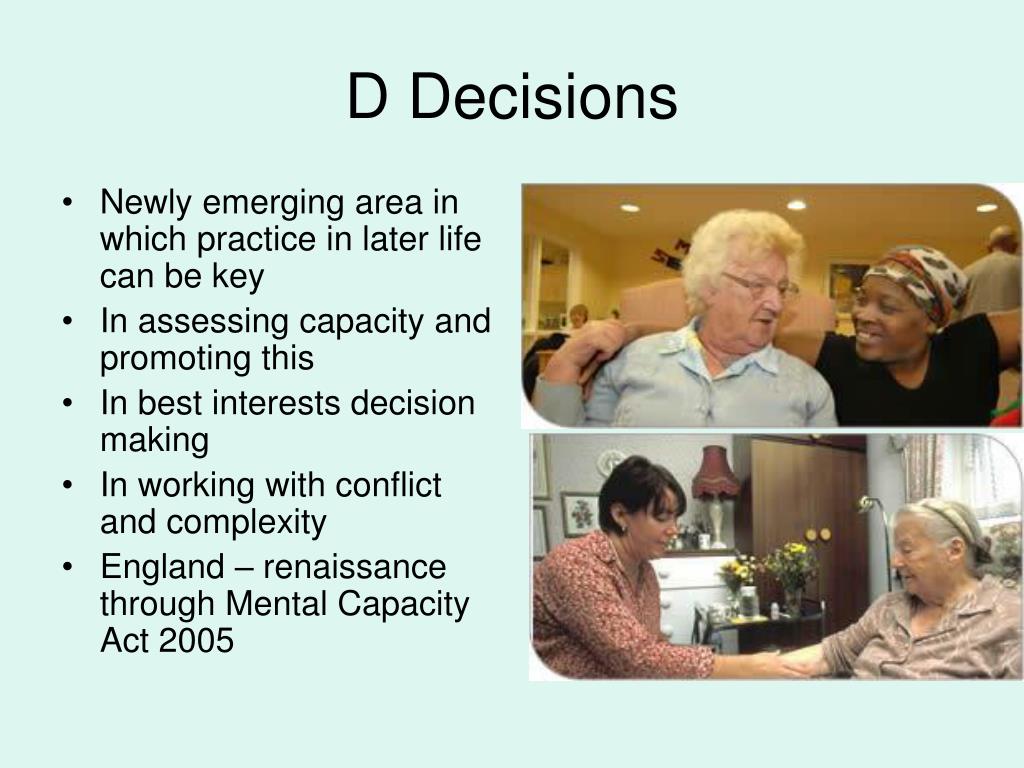 D Decisions

• Newly emerging area in which practice in later life can be key
• In assessing capacity and promoting this
• In best interests decision making
• In working with conflict and complexity
• England – renaissance through Mental Capacity Act 2005